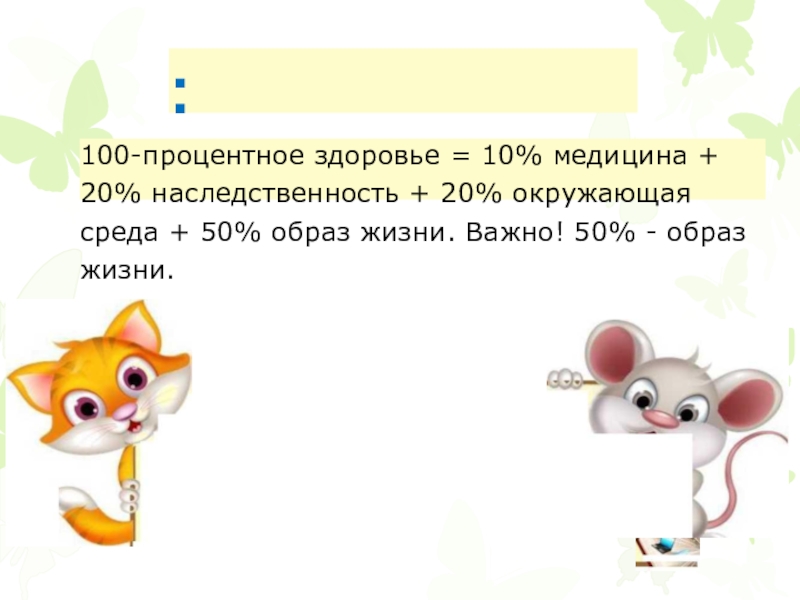 :

100-процентное здоровье = 10% медицина + 20% наследственность + 20% окружающая среда + 50% образ жизни. Важно! 50% - образ жизни.